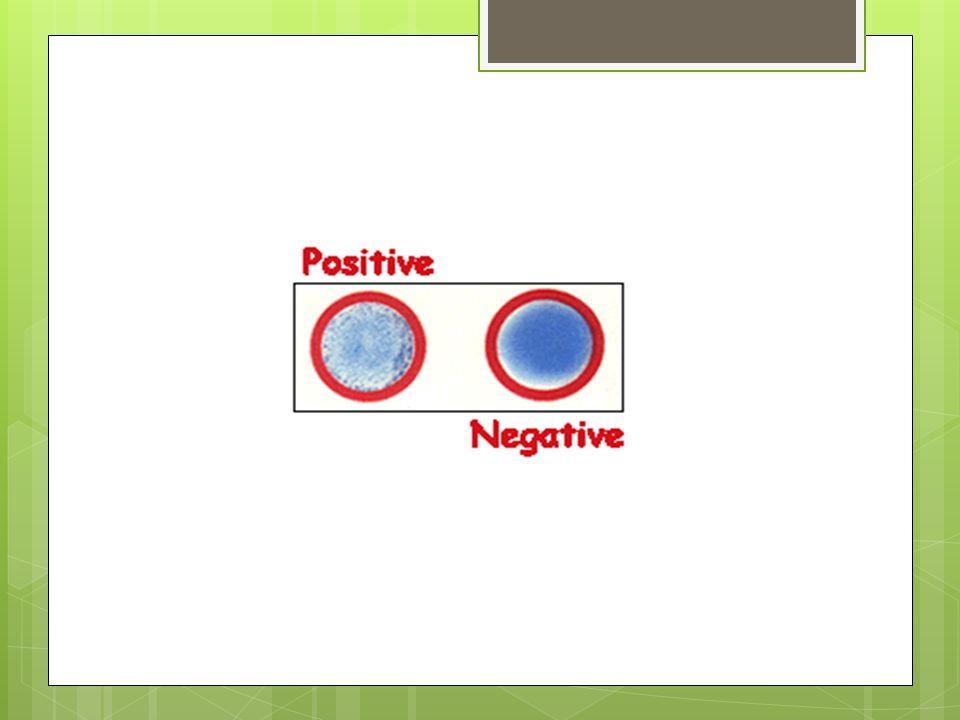 Positive

Negative